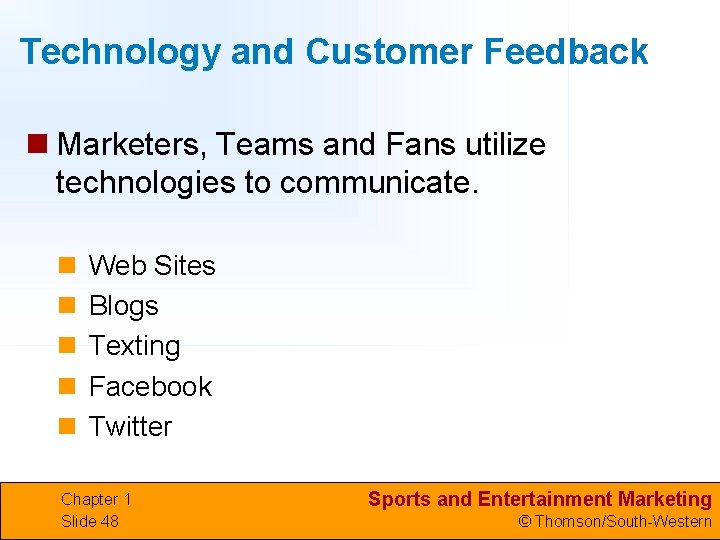 Technology and Customer Feedback

Marketers, Teams and Fans utilize technologies to communicate.

Web Sites
Blogs
Texting
Facebook
Twitter

Chapter 1
Slide 48

Sports and Entertainment Marketing
© Thomson/South-Western